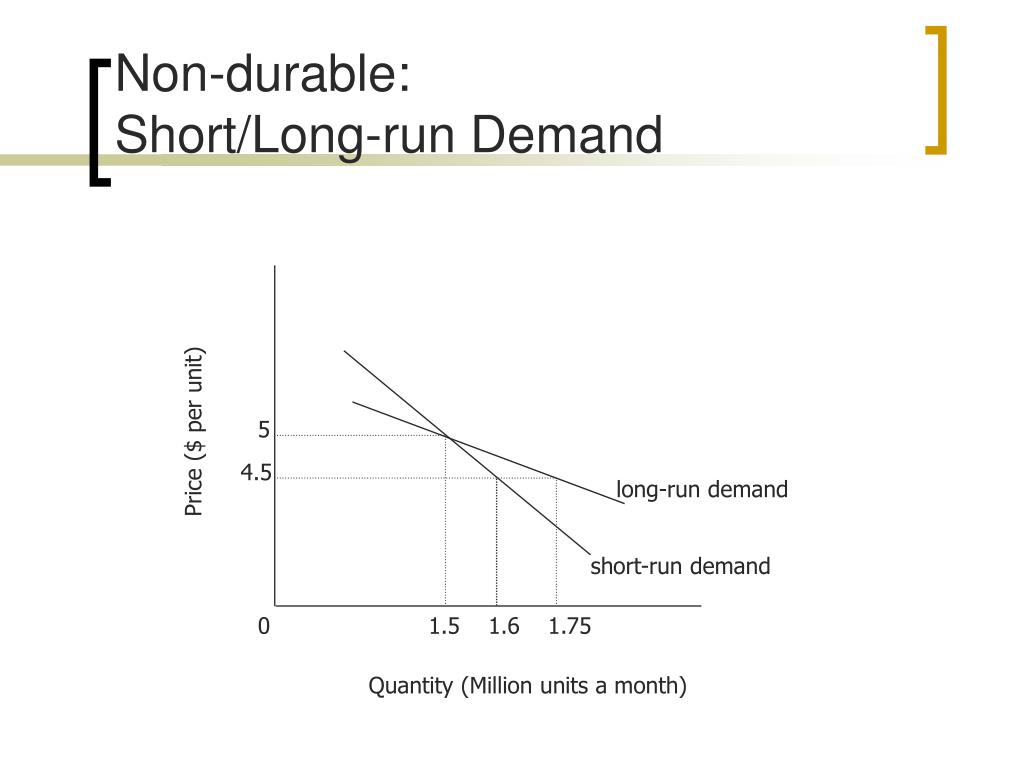 Non-durable:
Short/Long-run Demand

Price ($ per unit)

5

4.5

long-run demand

short-run demand

0

1.5

1.6

1.75

Quantity (Million units a month)